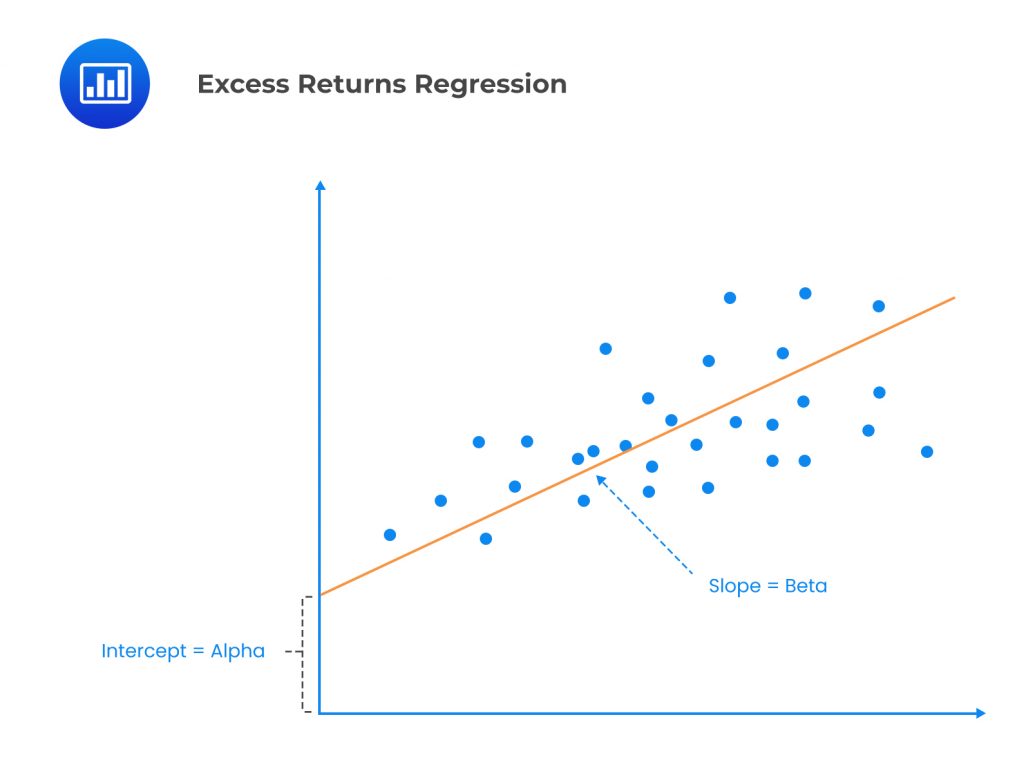 Excess Returns Regression

Slope = Beta

Intercept = Alpha